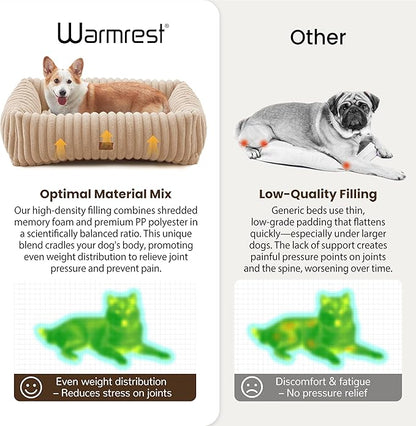 Warmrest®

Optimal Material Mix

Our high-density filling combines shredded memory foam and premium PP polyester in a scientifically balanced ratio. This unique blend cradles your dog's body, promoting even weight distribution to relieve joint pressure and prevent pain.

Even weight distribution – Reduces stress on joints

Other

Low-Quality Filling

Generic beds use thin, low-grade padding that flattens quickly—especially under larger dogs. The lack of support creates painful pressure points on joints and the spine, worsening over time.

Discomfort & fatigue – No pressure relief